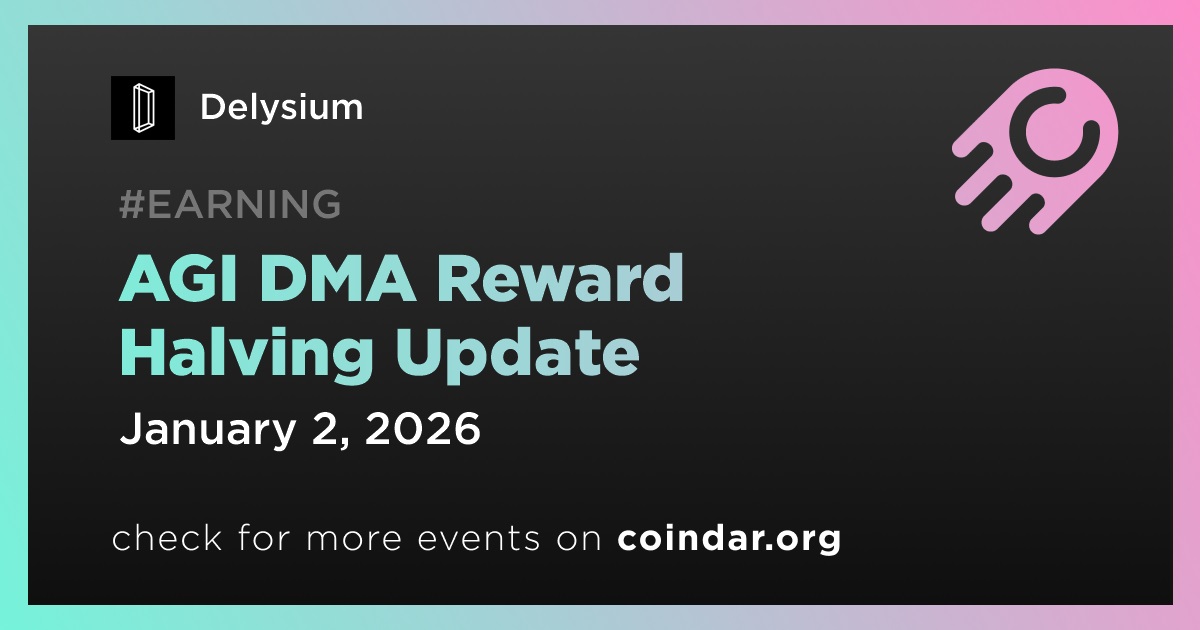 Delysium

#EARNING

AGI DMA Reward Halving Update

January 2, 2026

check for more events on coindar.org